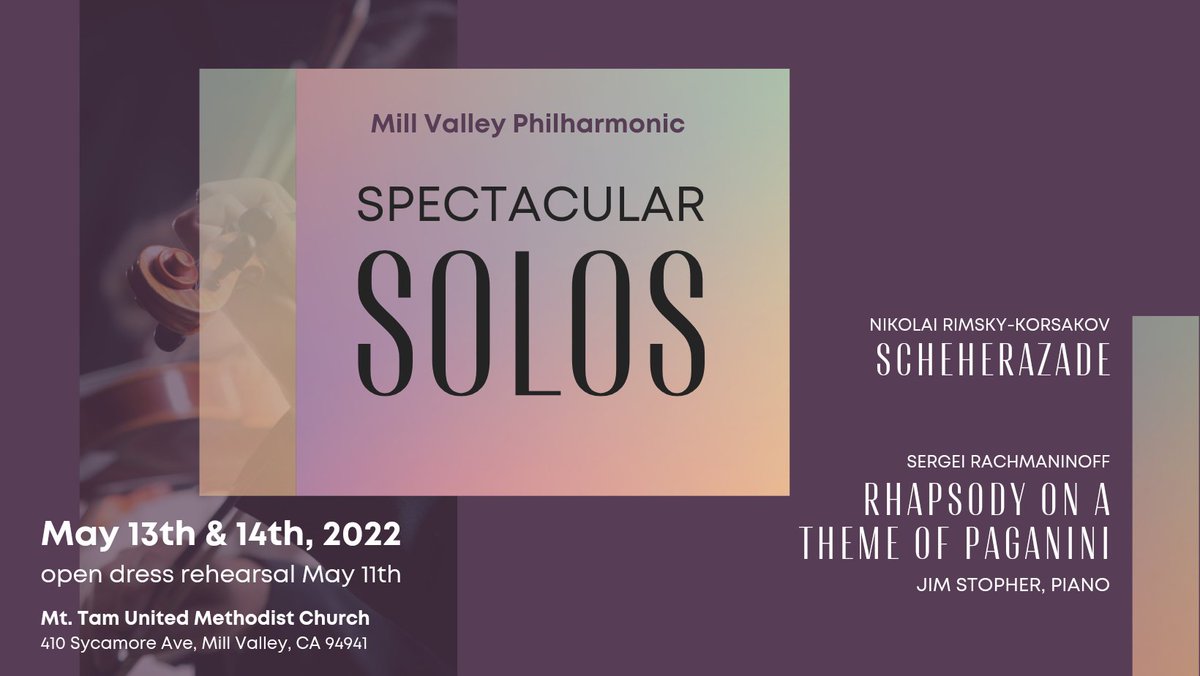 Mill Valley Philharmonic

SPECTACULAR
SOLOS

NIKOLAI RIMSKY-KORSAKOV
SCHEHERAZADE

SERGEI RACHMANINOFF
RHAPSODY ON A THEME OF PAGANINI
JIM STOPHER, PIANO

May 13th & 14th, 2022
open dress rehearsal May 11th

Mt. Tam United Methodist Church
410 Sycamore Ave, Mill Valley, CA 94941